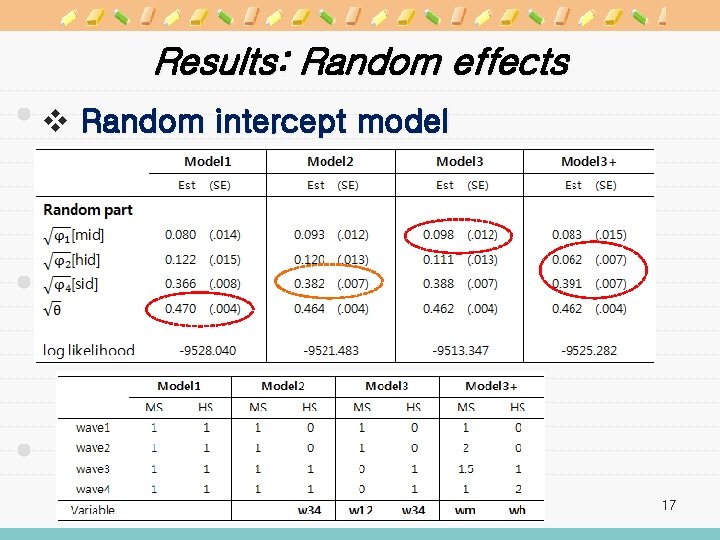 Results: Random effects

❖ Random intercept model

| | Model1 | Model2 | Model3 | Model3+ |
|---|---|---|---|---|
| | Est (SE) | Est (SE) | Est (SE) | Est (SE) |
| Random part | | | | |
| $\sqrt{\varphi_1}$[mid] | 0.080 (.014) | 0.093 (.012) | 0.098 (.012) | 0.083 (.015) |
| $\sqrt{\varphi_2}$[hid] | 0.122 (.015) | 0.120 (.013) | 0.111 (.013) | 0.062 (.007) |
| $\sqrt{\varphi_4}$[sid] | 0.366 (.008) | 0.382 (.007) | 0.388 (.007) | 0.391 (.007) |
| $\sqrt{\theta}$ | 0.470 (.004) | 0.464 (.004) | 0.462 (.004) | 0.462 (.004) |
| log likelihood | -9528.040 | -9521.483 | -9513.347 | -9525.282 |

| | Model1 | | Model2 | | Model3 | | Model3+ | |
|---|---|---|---|---|---|---|---|---|
| | MS | HS | MS | HS | MS | HS | MS | HS |
| wave1 | 1 | 1 | 1 | 0 | 1 | 0 | 1 | 0 |
| wave2 | 1 | 1 | 1 | 0 | 1 | 0 | 2 | 0 |
| wave3 | 1 | 1 | 1 | 1 | 0 | 1 | 1.5 | 1 |
| wave4 | 1 | 1 | 1 | 1 | 0 | 1 | 1 | 2 |
| Variable | | | | w34 | w12 | w34 | wm | wh |

17